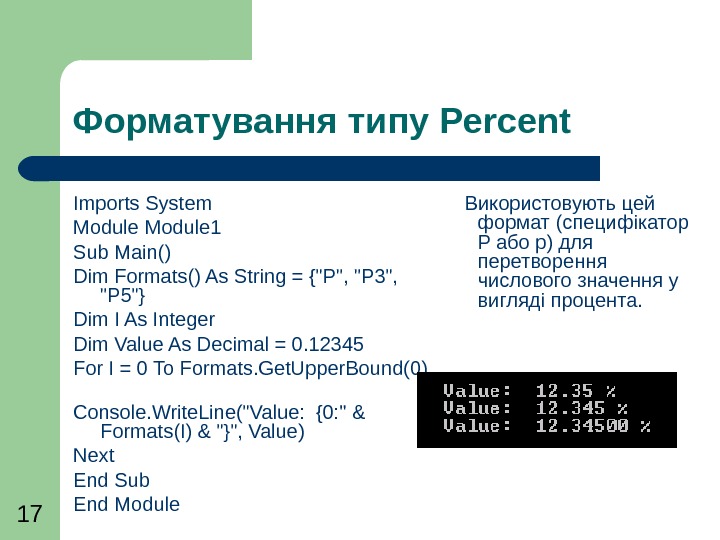 Форматування типу Percent

Imports System
Module Module1
Sub Main()
Dim Formats() As String = {"P", "P3", "P5"}
Dim I As Integer
Dim Value As Decimal = 0.12345
For I = 0 To Formats.GetUpperBound(0)

Console.WriteLine("Value: {0:" & Formats(I) & "}", Value)
Next
End Sub
End Module

Використовують цей формат (специфікатор P або p) для перетворення числового значення у вигляді процента.

Value: 12.35 %
Value: 12.345 %
Value: 12.34500 %

17